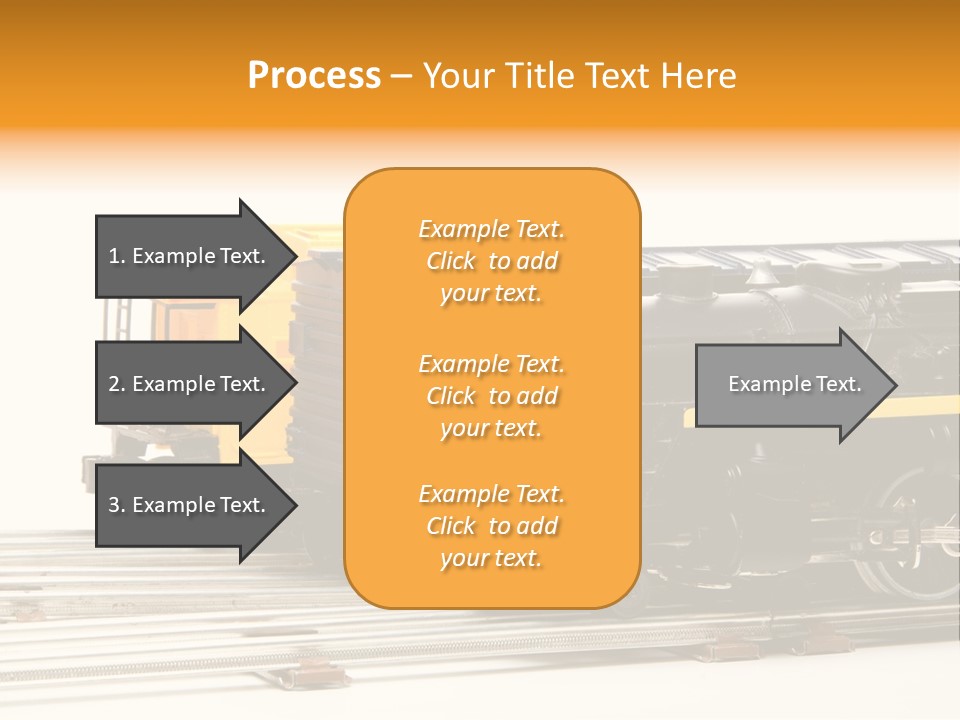 Process – Your Title Text Here

1. Example Text.

2. Example Text.

3. Example Text.

Example Text. Click to add your text.

Example Text. Click to add your text.

Example Text. Click to add your text.

Example Text.